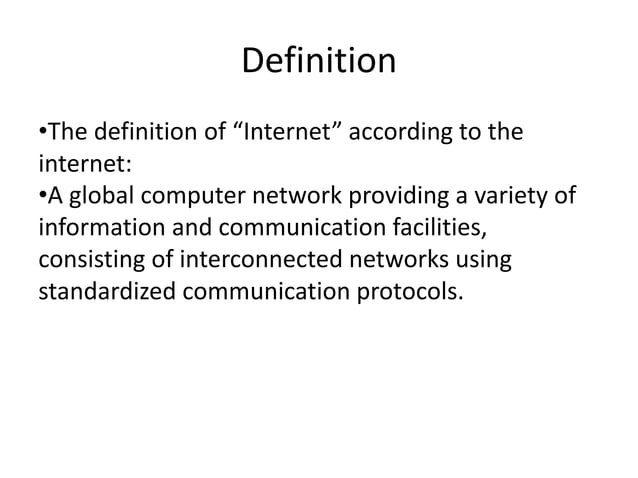 Definition

•The definition of “Internet” according to the internet:
•A global computer network providing a variety of information and communication facilities, consisting of interconnected networks using standardized communication protocols.